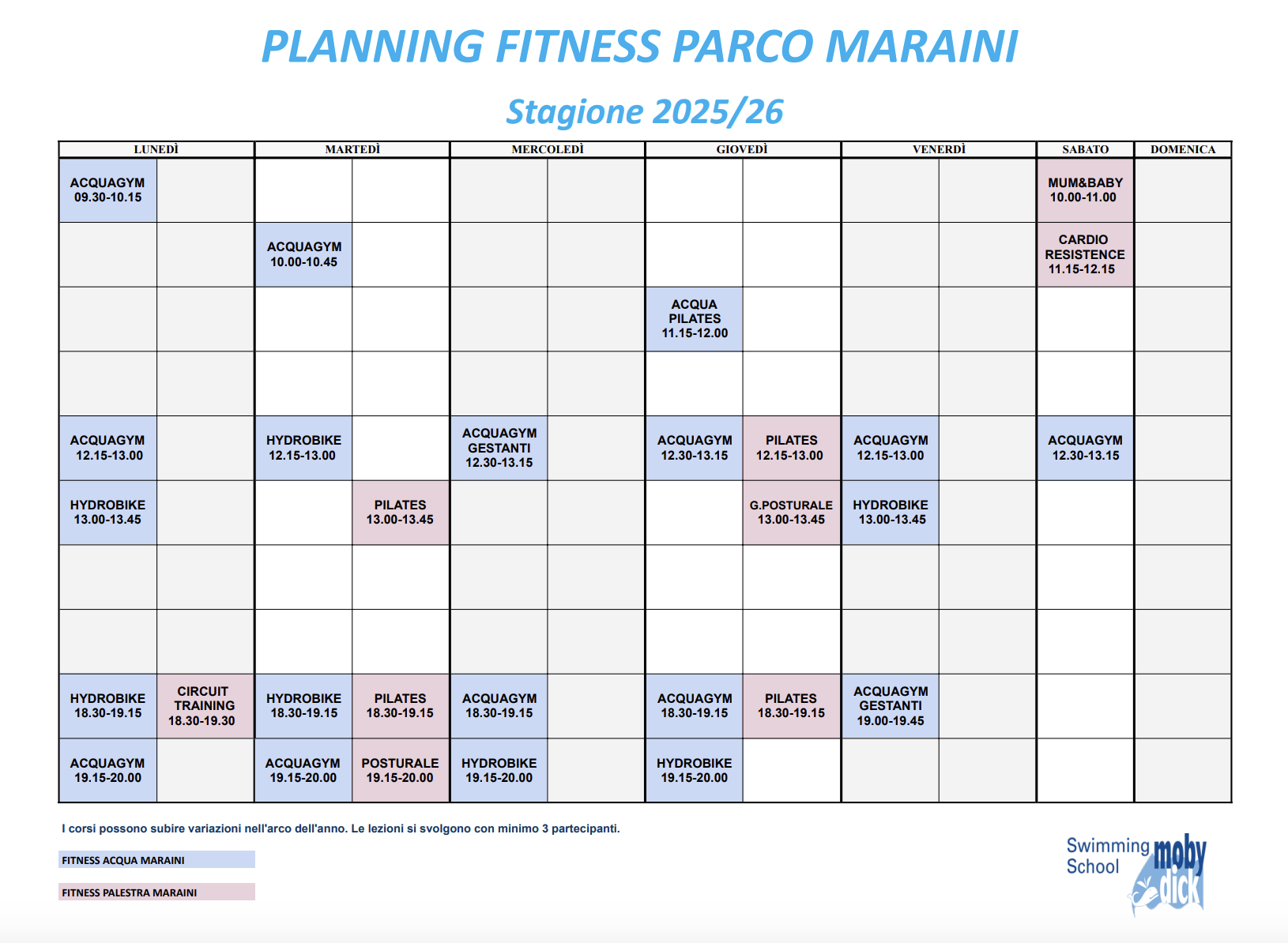 PLANNING FITNESS PARCO MARAINI

Stagione 2025/26

| LUNEDÌ | | MARTEDÌ | | MERCOLEDÌ | | GIOVEDÌ | | VENERDÌ | | SABATO | DOMENICA |
|---|---|---|---|---|---|---|---|---|---|---|---|
| ACQUAGYM 09.30-10.15 | | | | | | | | | | MUM&BABY 10.00-11.00 | |
| | | ACQUAGYM 10.00-10.45 | | | | | | | | CARDIO RESISTENCE 11.15-12.15 | |
| | | | | | | ACQUA PILATES 11.15-12.00 | | | | | |
| | | | | | | | | | | | |
| ACQUAGYM 12.15-13.00 | | HYDROBIKE 12.15-13.00 | | ACQUAGYM GESTANTI 12.30-13.15 | | ACQUAGYM 12.30-13.15 | PILATES 12.15-13.00 | ACQUAGYM 12.15-13.00 | | ACQUAGYM 12.30-13.15 | |
| HYDROBIKE 13.00-13.45 | | | PILATES 13.00-13.45 | | | | G.POSTURALE 13.00-13.45 | HYDROBIKE 13.00-13.45 | | | |
| | | | | | | | | | | | |
| | | | | | | | | | | | |
| HYDROBIKE 18.30-19.15 | CIRCUIT TRAINING 18.30-19.30 | HYDROBIKE 18.30-19.15 | PILATES 18.30-19.15 | ACQUAGYM 18.30-19.15 | | ACQUAGYM 18.30-19.15 | PILATES 18.30-19.15 | ACQUAGYM GESTANTI 19.00-19.45 | | | |
| ACQUAGYM 19.15-20.00 | | ACQUAGYM 19.15-20.00 | POSTURALE 19.15-20.00 | HYDROBIKE 19.15-20.00 | | HYDROBIKE 19.15-20.00 | | | | | |

I corsi possono subire variazioni nell'arco dell'anno. Le lezioni si svolgono con minimo 3 partecipanti.

FITNESS ACQUA MARAINI

FITNESS PALESTRA MARAINI

Swimming School moby dick